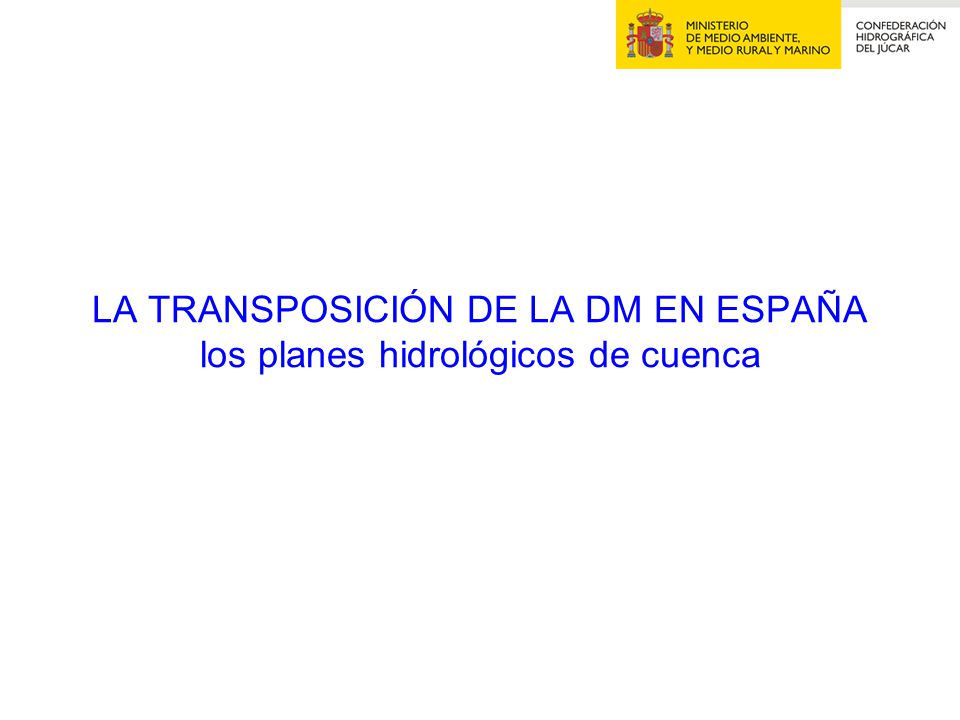 MINISTERIO
DE MEDIO AMBIENTE,
Y MEDIO RURAL Y MARINO

CONFEDERACIÓN
HIDROGRÁFICA
DEL JÚCAR

LA TRANSPOSICIÓN DE LA DM EN ESPAÑA
los planes hidrológicos de cuenca